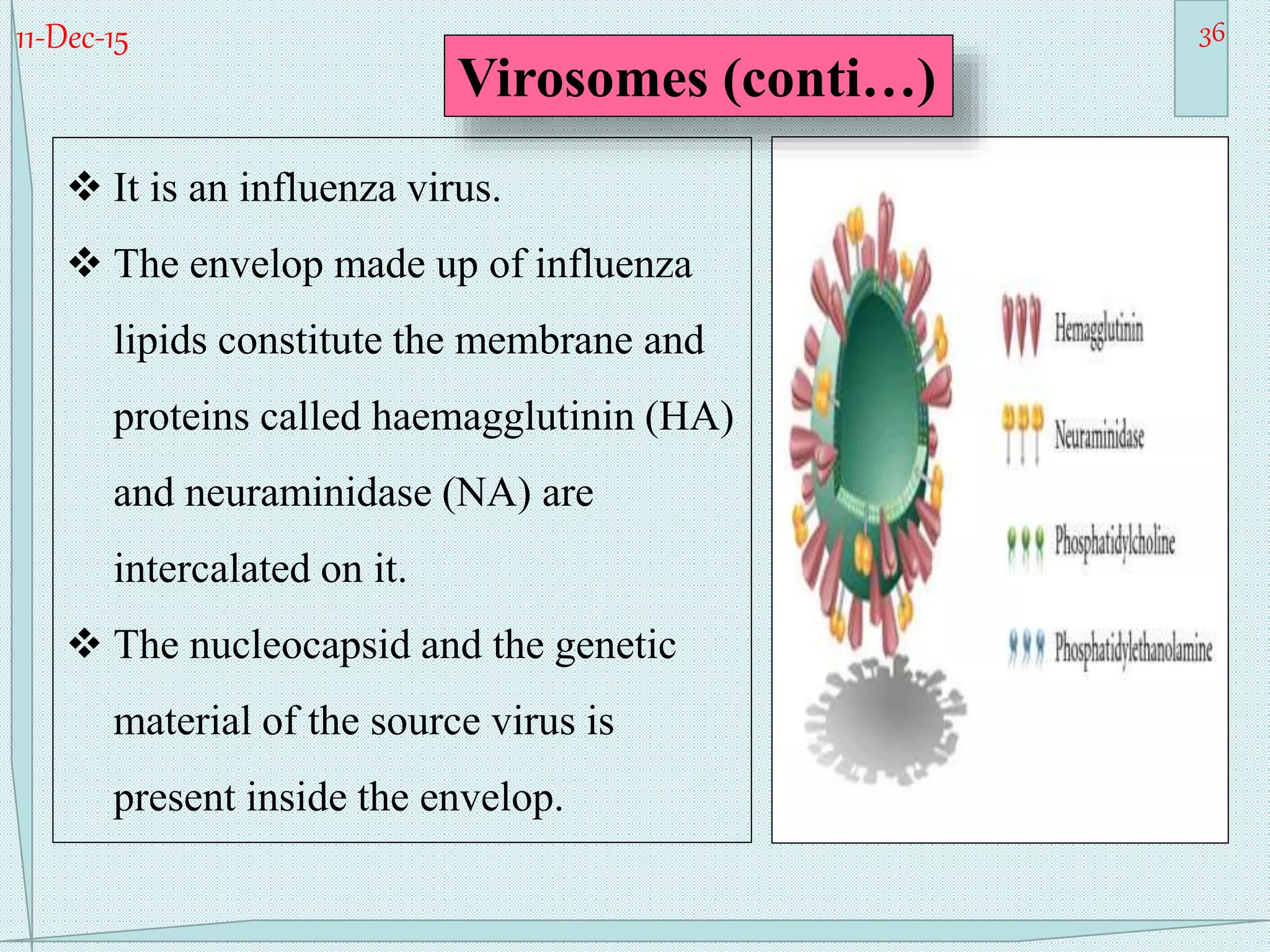 11-Dec-15

36

Virosomes (conti…)

❖ It is an influenza virus.

❖ The envelop made up of influenza lipids constitute the membrane and proteins called haemagglutinin (HA) and neuraminidase (NA) are intercalated on it.

❖ The nucleocapsid and the genetic material of the source virus is present inside the envelop.

Hemagglutinin

Neuraminidase

Phosphatidylcholine

Phosphatidylethanolamine